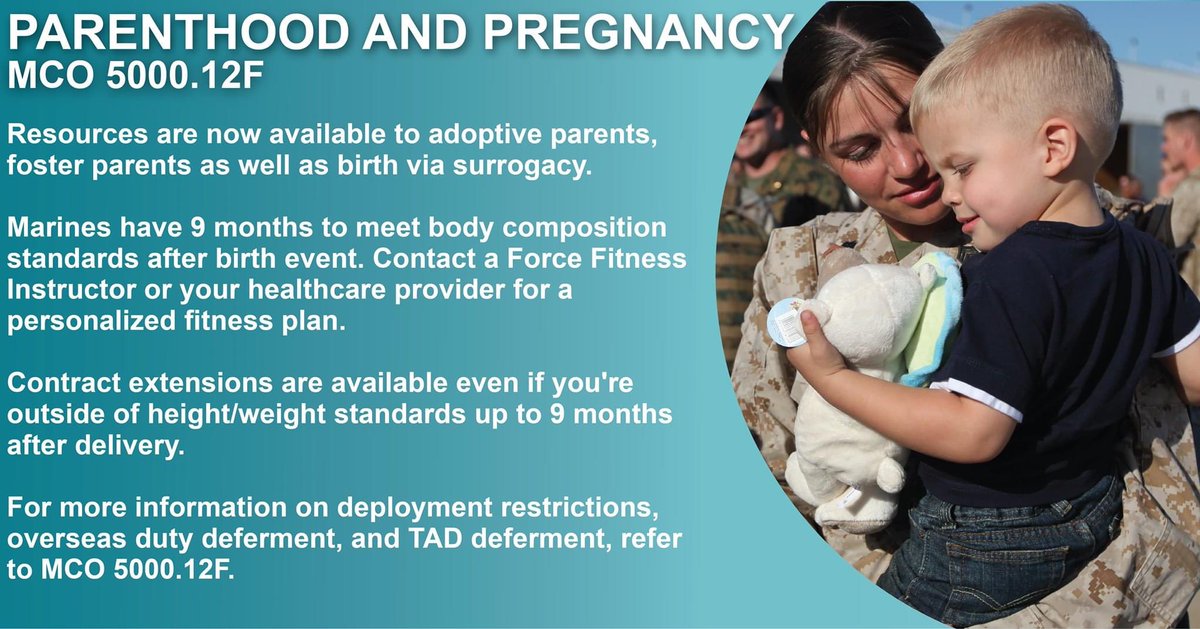 PARENTHOOD AND PREGNANCY
MCO 5000.12F

Resources are now available to adoptive parents, foster parents as well as birth via surrogacy.

Marines have 9 months to meet body composition standards after birth event. Contact a Force Fitness Instructor or your healthcare provider for a personalized fitness plan.

Contract extensions are available even if you're outside of height/weight standards up to 9 months after delivery.

For more information on deployment restrictions, overseas duty deferment, and TAD deferment, refer to MCO 5000.12F.